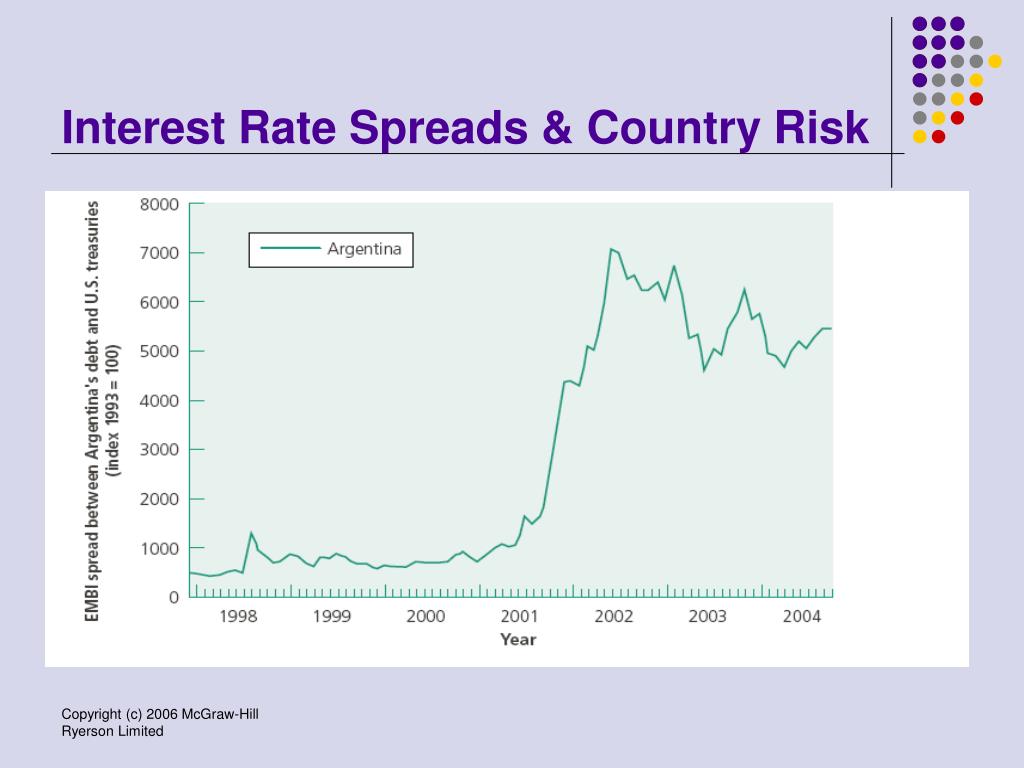 Interest Rate Spreads & Country Risk

EMBI spread between Argentina's debt and U.S. treasuries (index 1993 = 100)

8000
7000
6000
5000
4000
3000
2000
1000
0

Argentina

1998 1999 2000 2001 2002 2003 2004
Year

Copyright (c) 2006 McGraw-Hill Ryerson Limited